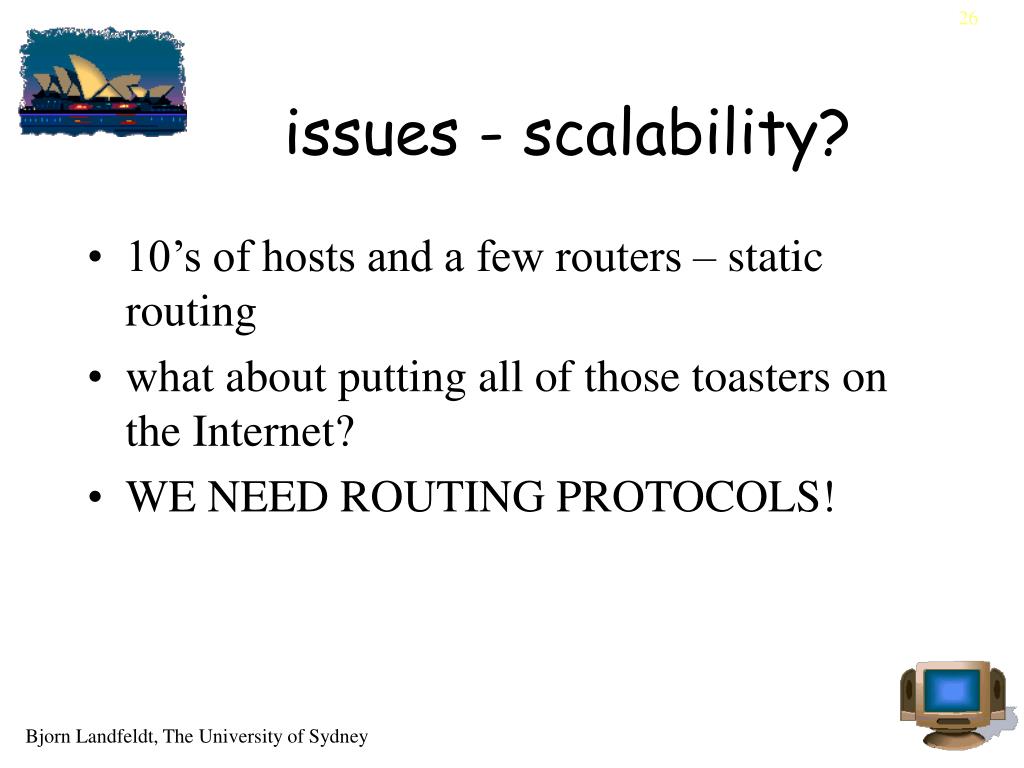 26

issues - scalability?

• 10’s of hosts and a few routers – static routing
• what about putting all of those toasters on the Internet?
• WE NEED ROUTING PROTOCOLS!

Bjorn Landfeldt, The University of Sydney